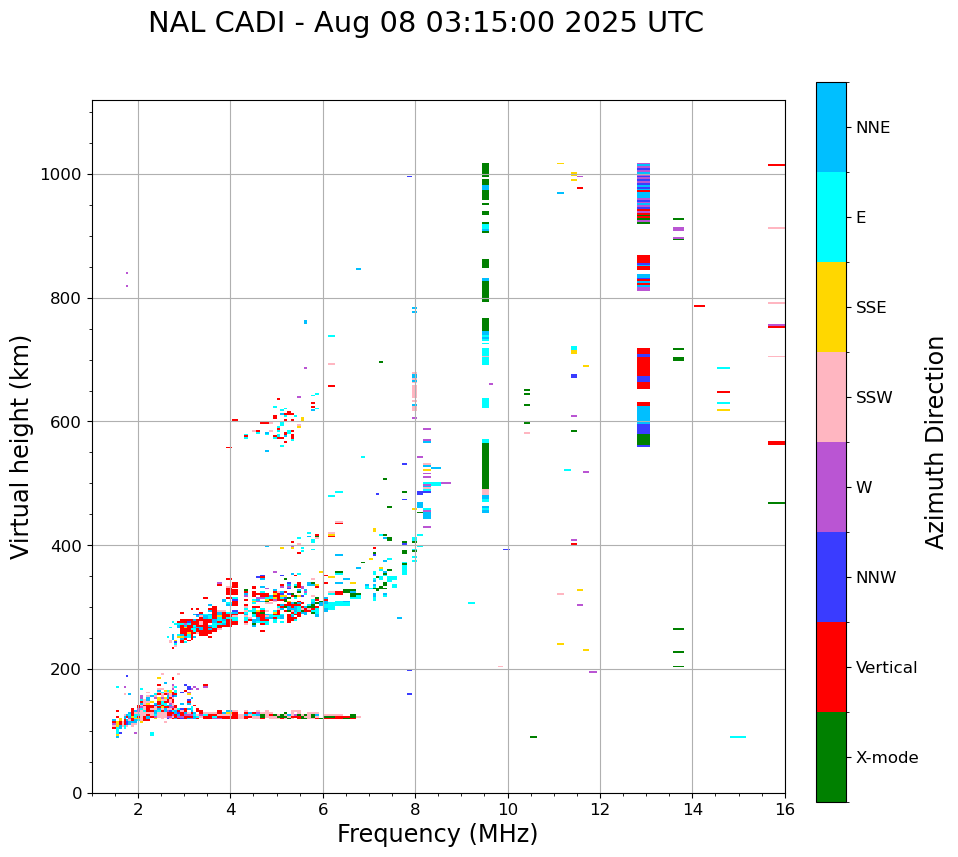 NAL CADI - Aug 08 03:15:00 2025 UTC

Virtual height (km)

1000
800
600
400
200
0

2
4
6
8
10
12
14
16

Frequency (MHz)

NNE
E
SSE
SSW
W
NNW
Vertical
X-mode

Azimuth Direction